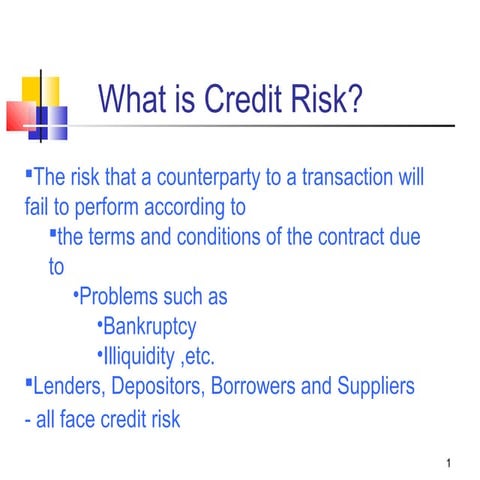 What is Credit Risk?

▪The risk that a counterparty to a transaction will fail to perform according to

▪the terms and conditions of the contract due to

•Problems such as

•Bankruptcy

•Illiquidity ,etc.

▪Lenders, Depositors, Borrowers and Suppliers - all face credit risk

1